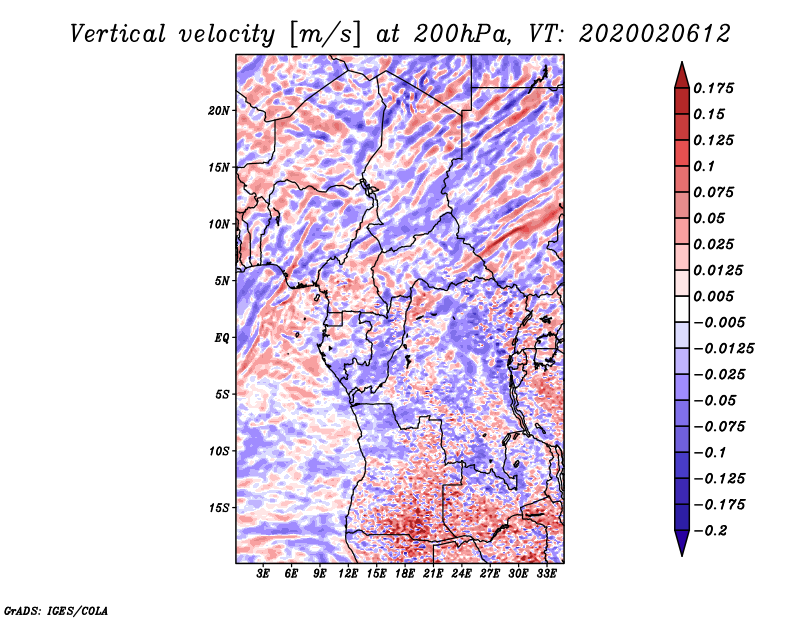 Vertical velocity [m/s] at 200hPa, VT: 2020020612

20N
15N
10N
5N
EQ
5S
10S
15S

3E 6E 9E 12E 15E 18E 21E 24E 27E 30E 33E

0.175
0.15
0.125
0.1
0.075
0.05
0.025
0.0125
0.005
−0.005
−0.0125
−0.025
−0.05
−0.075
−0.1
−0.125
−0.175
−0.2

GrADS: IGES/COLA